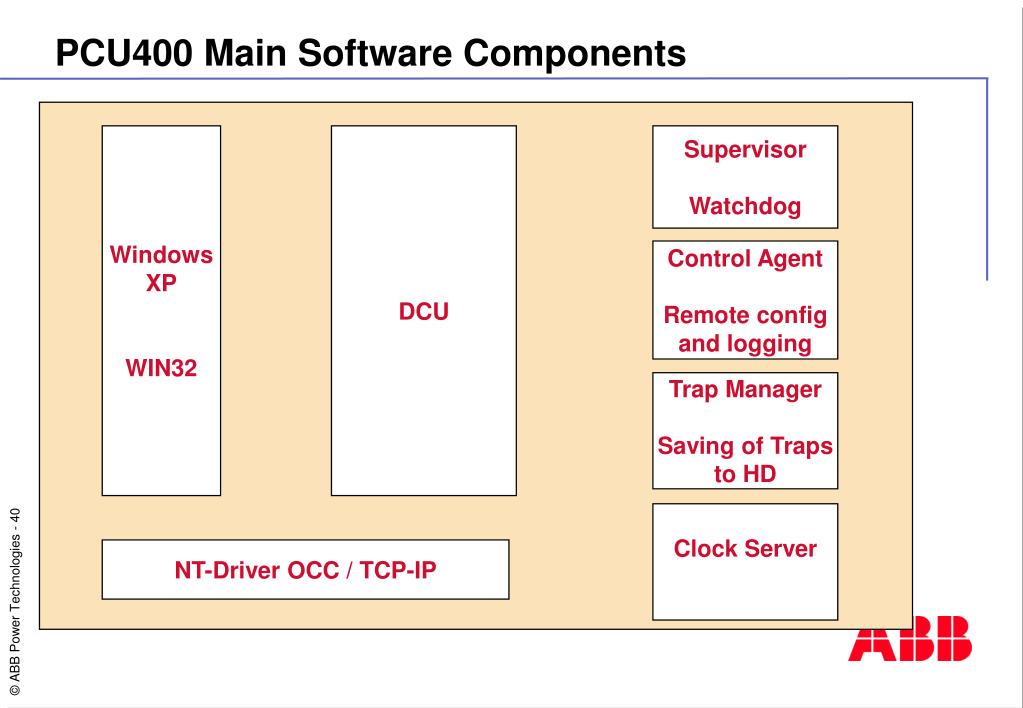 PCU400 Main Software Components

Windows XP

WIN32

DCU

Supervisor

Watchdog

Control Agent

Remote config and logging

Trap Manager

Saving of Traps to HD

Clock Server

NT-Driver OCC / TCP-IP

© ABB Power Technologies - 40

ABB